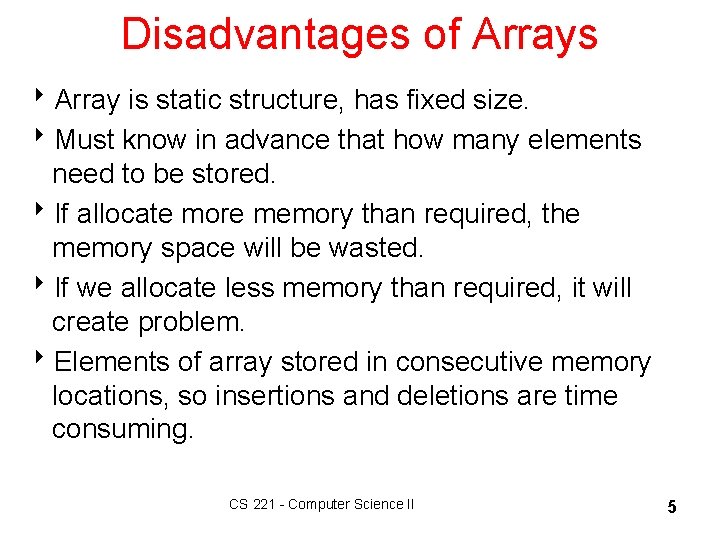 Disadvantages of Arrays

‣ Array is static structure, has fixed size.

‣ Must know in advance that how many elements need to be stored.

‣ If allocate more memory than required, the memory space will be wasted.

‣ If we allocate less memory than required, it will create problem.

‣ Elements of array stored in consecutive memory locations, so insertions and deletions are time consuming.

CS 221 - Computer Science II

5